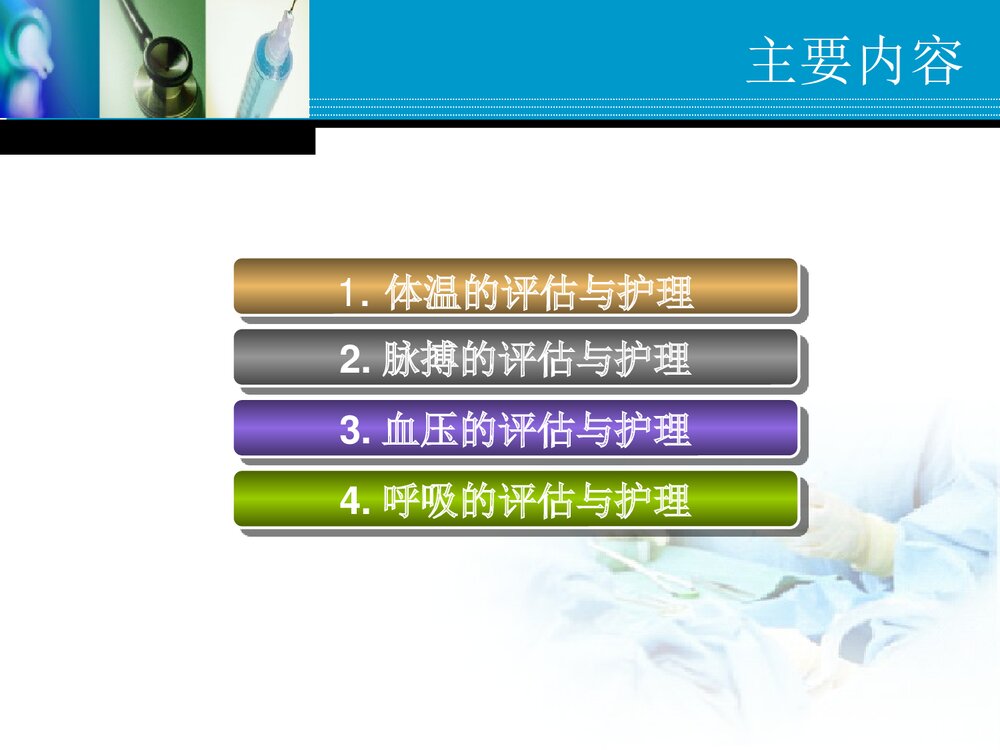 主要内容

1. 体温的评估与护理

2. 脉搏的评估与护理

3. 血压的评估与护理

4. 呼吸的评估与护理